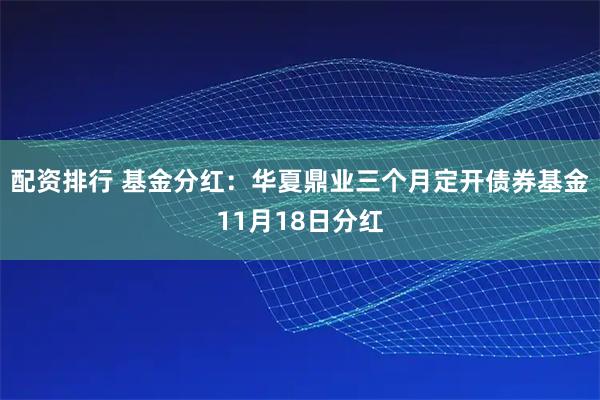 配资排行 基金分红：华夏鼎业三个月定开债券基金11月18日分红